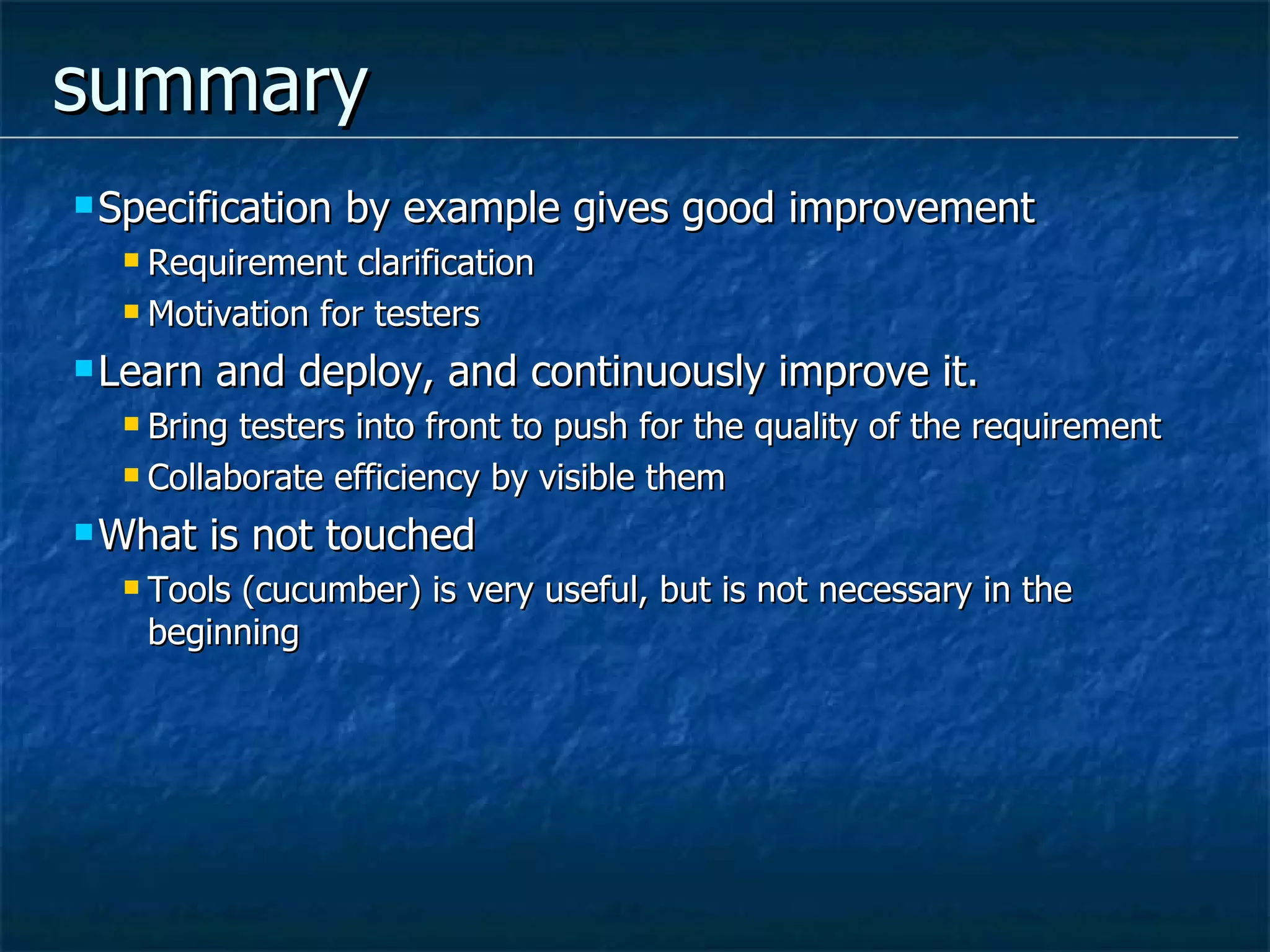 summary

Specification by example gives good improvement

Requirement clarification

Motivation for testers

Learn and deploy, and continuously improve it.

Bring testers into front to push for the quality of the requirement

Collaborate efficiency by visible them

What is not touched

Tools (cucumber) is very useful, but is not necessary in the beginning